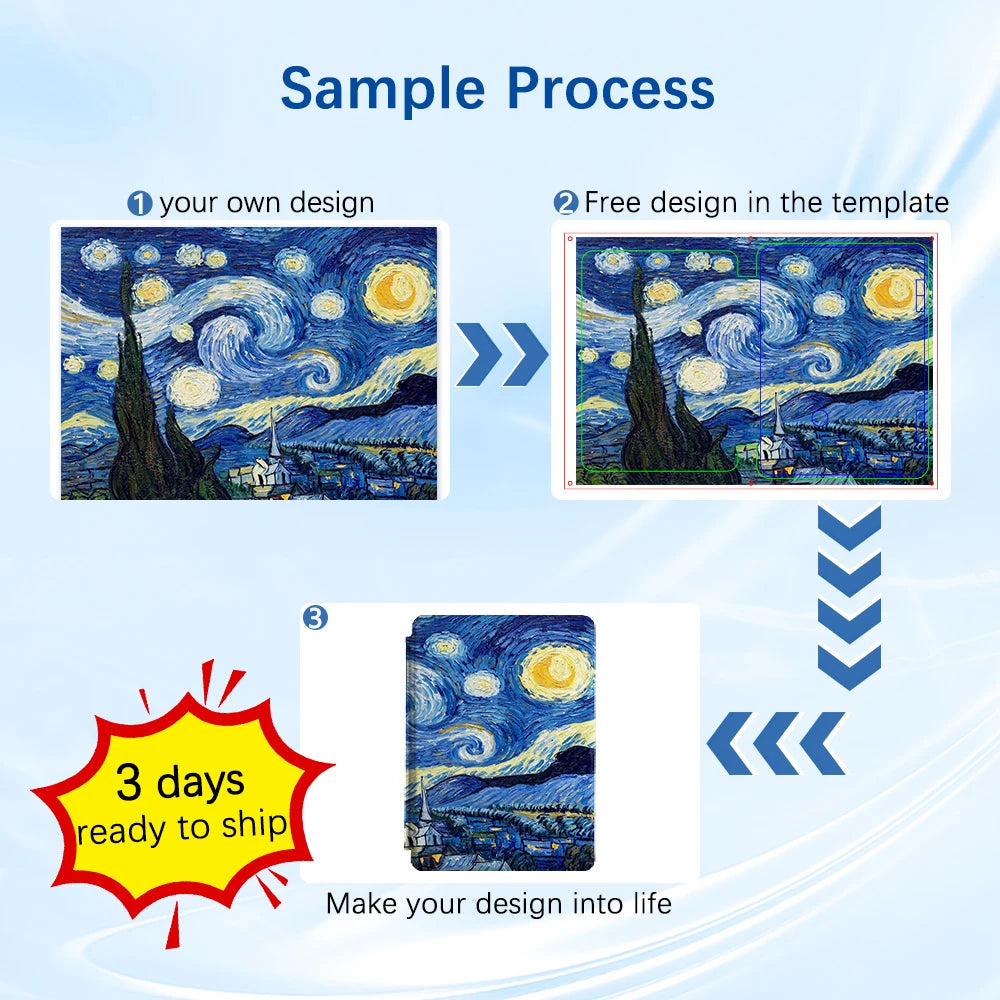 Sample Process

❶ your own design

❷ Free design in the template

❸

3 days
ready to ship

Make your design into life